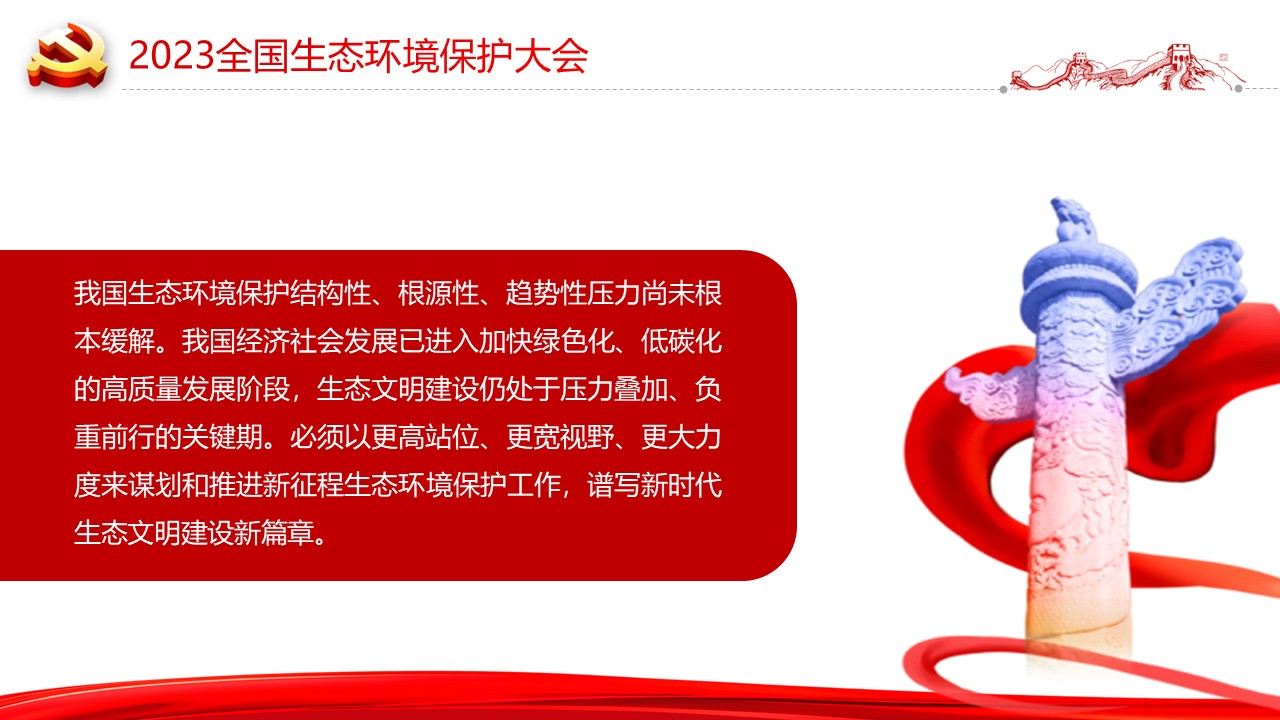 2023全国生态环境保护大会

我国生态环境保护结构性、根源性、趋势性压力尚未根本缓解。我国经济社会发展已进入加快绿色化、低碳化的高质量发展阶段，生态文明建设仍处于压力叠加、负重前行的关键期。必须以更高站位、更宽视野、更大力度来谋划和推进新征程生态环境保护工作，谱写新时代生态文明建设新篇章。